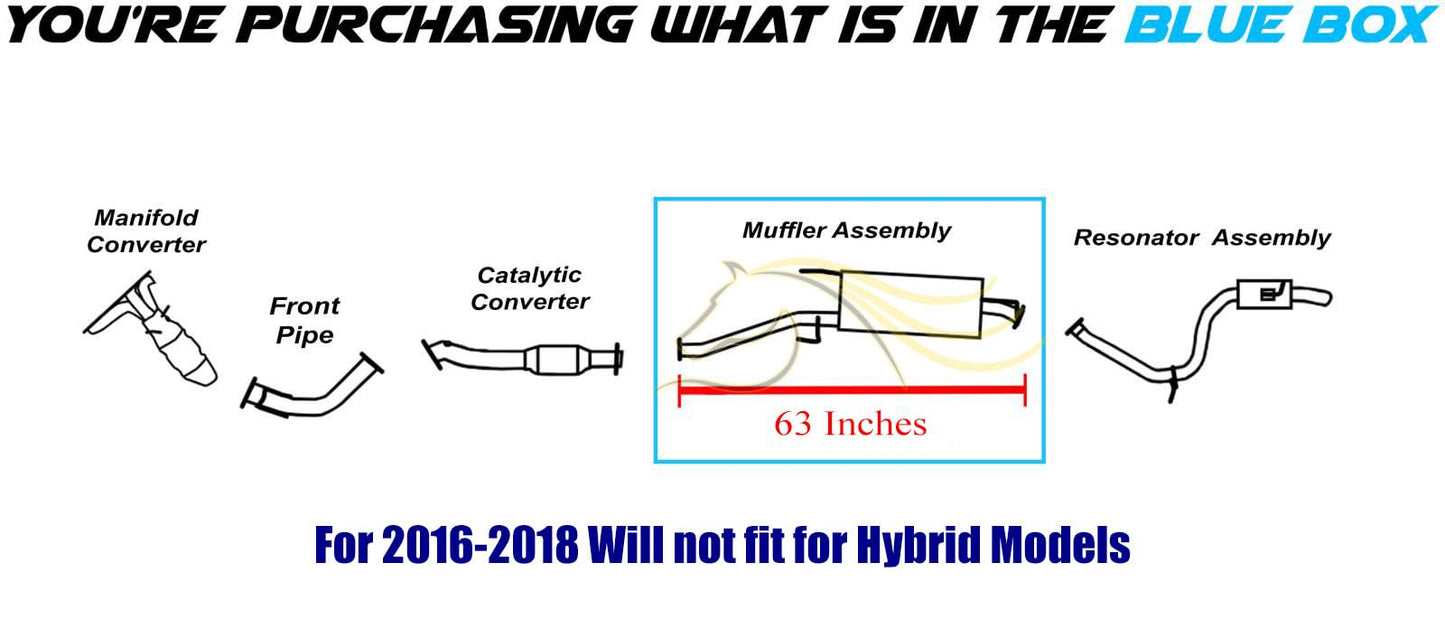 YOU'RE PURCHASING WHAT IS IN THE BLUE BOX

Manifold Converter

Front Pipe

Catalytic Converter

Muffler Assembly

63 Inches

Resonator Assembly

For 2016-2018 Will not fit for Hybrid Models